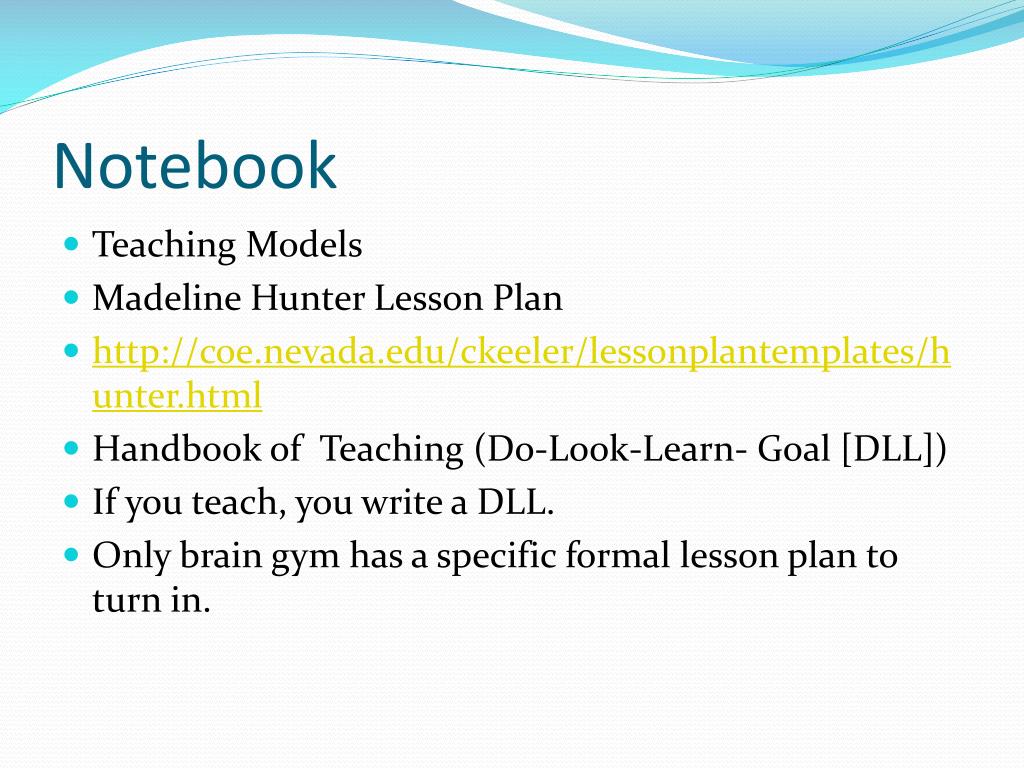 Notebook

- Teaching Models
- Madeline Hunter Lesson Plan
- http://coe.nevada.edu/ckeeler/lessonplantemplates/hunter.html
- Handbook of  Teaching (Do-Look-Learn- Goal [DLL])
- If you teach, you write a DLL.
- Only brain gym has a specific formal lesson plan to turn in.